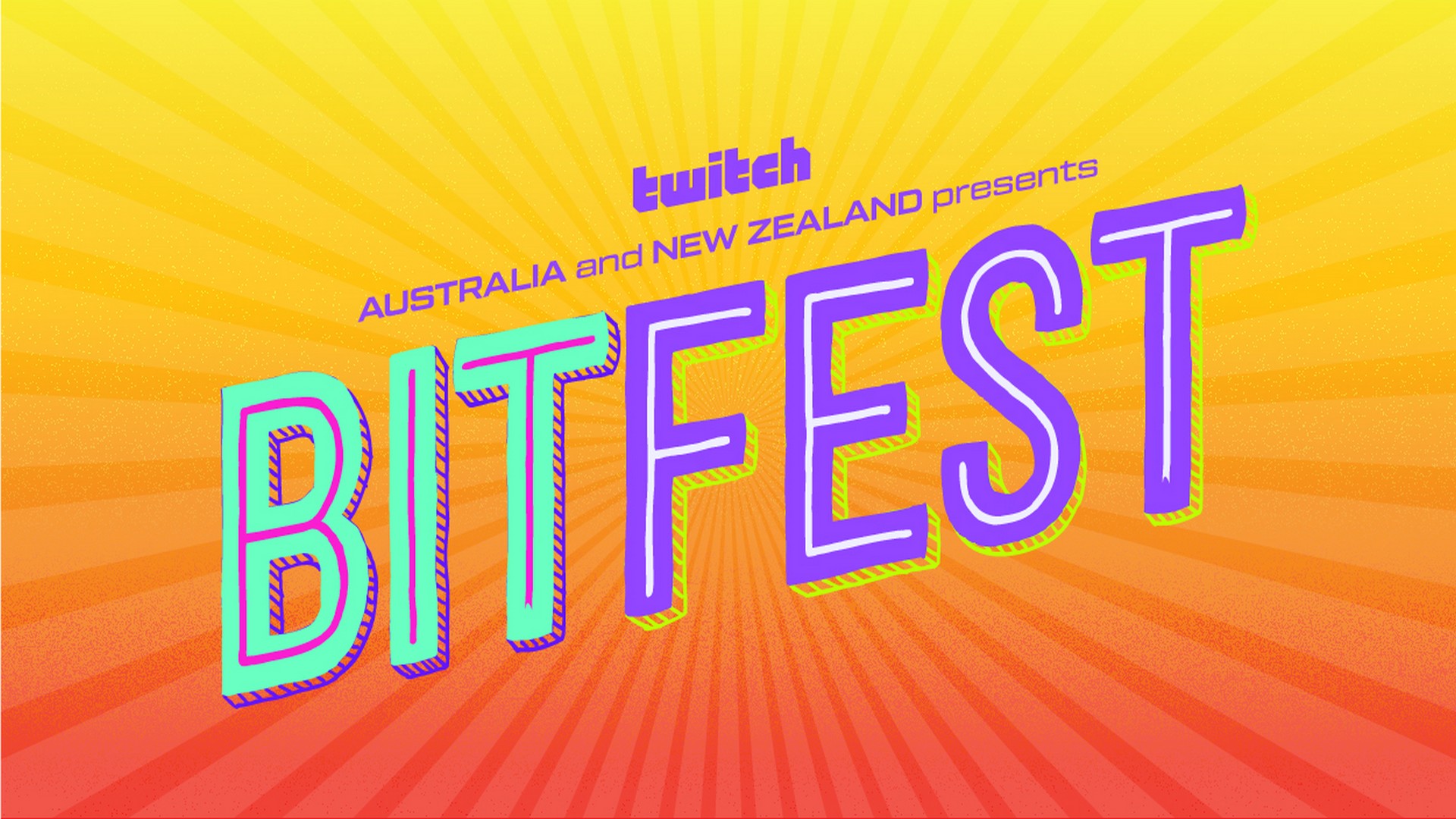 twitch
AUSTRALIA and NEW ZEALAND presents
BITFEST